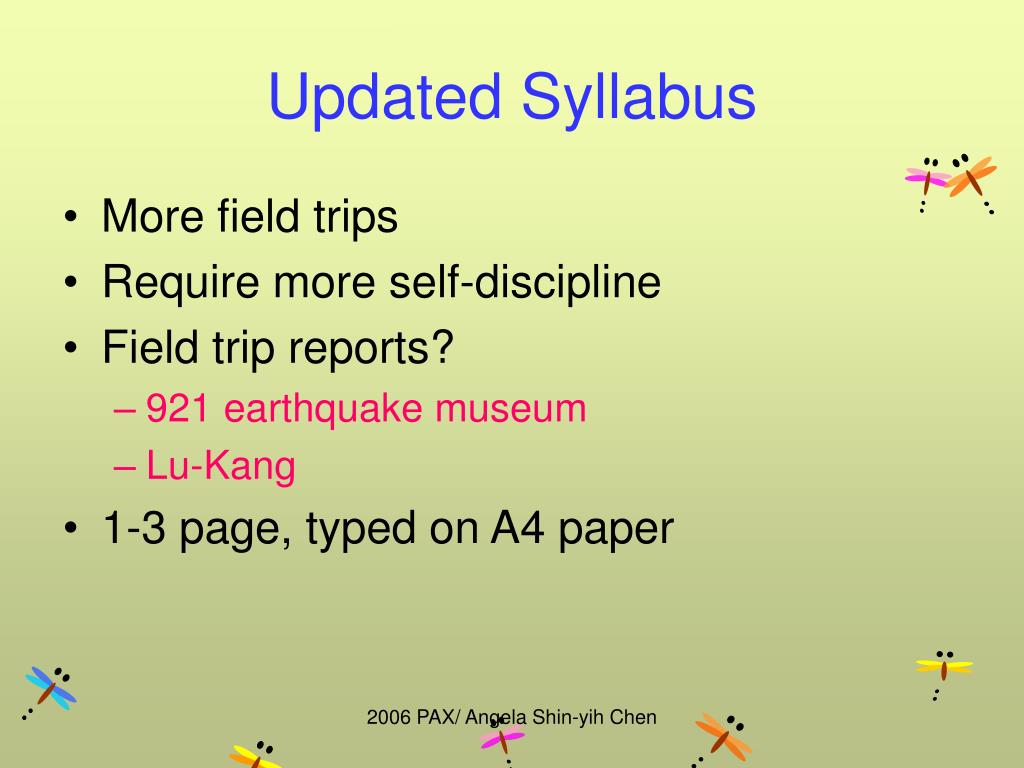 Updated Syllabus

• More field trips
• Require more self-discipline
• Field trip reports?
– 921 earthquake museum
– Lu-Kang
• 1-3 page, typed on A4 paper

2006 PAX/ Angela Shin-yih Chen